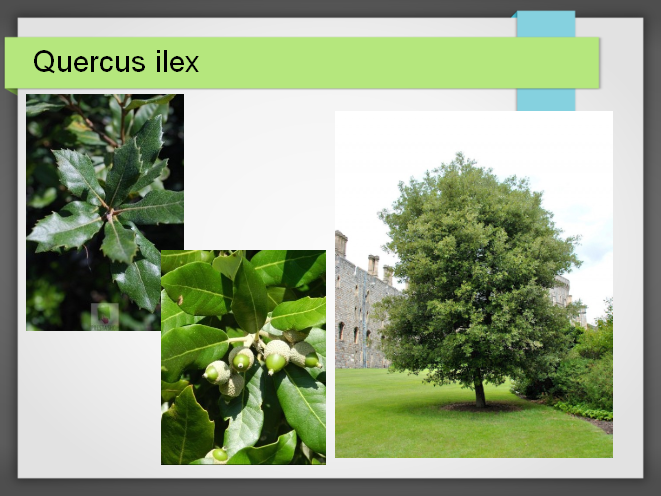 Quercus ilex